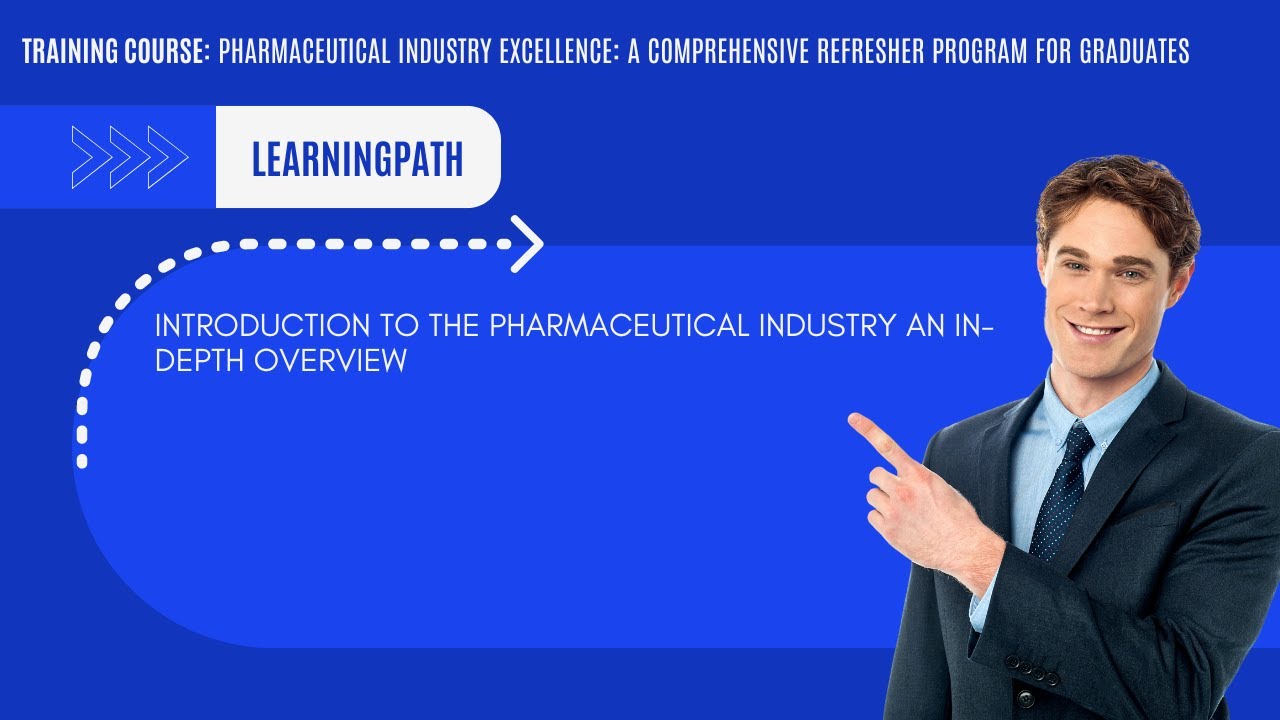 TRAINING COURSE: PHARMACEUTICAL INDUSTRY EXCELLENCE: A COMPREHENSIVE REFRESHER PROGRAM FOR GRADUATES

LEARNINGPATH

INTRODUCTION TO THE PHARMACEUTICAL INDUSTRY AN IN-DEPTH OVERVIEW